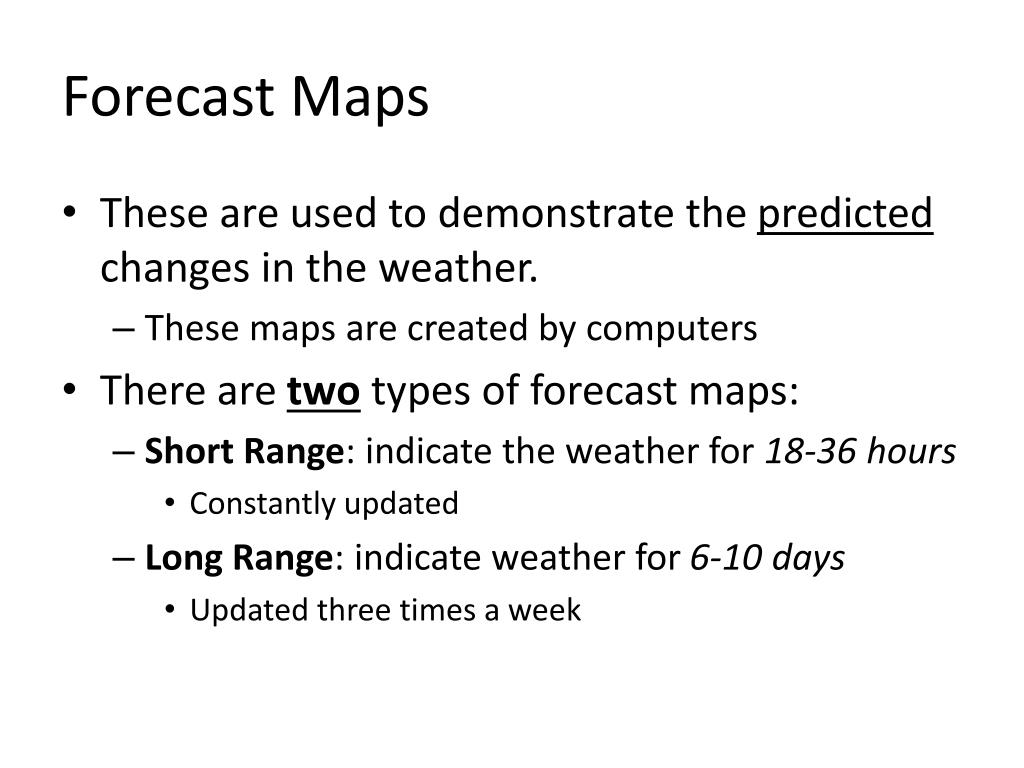 Forecast Maps

• These are used to demonstrate the predicted changes in the weather.
 – These maps are created by computers
• There are two types of forecast maps:
 – Short Range: indicate the weather for 18-36 hours
  • Constantly updated
 – Long Range: indicate weather for 6-10 days
  • Updated three times a week